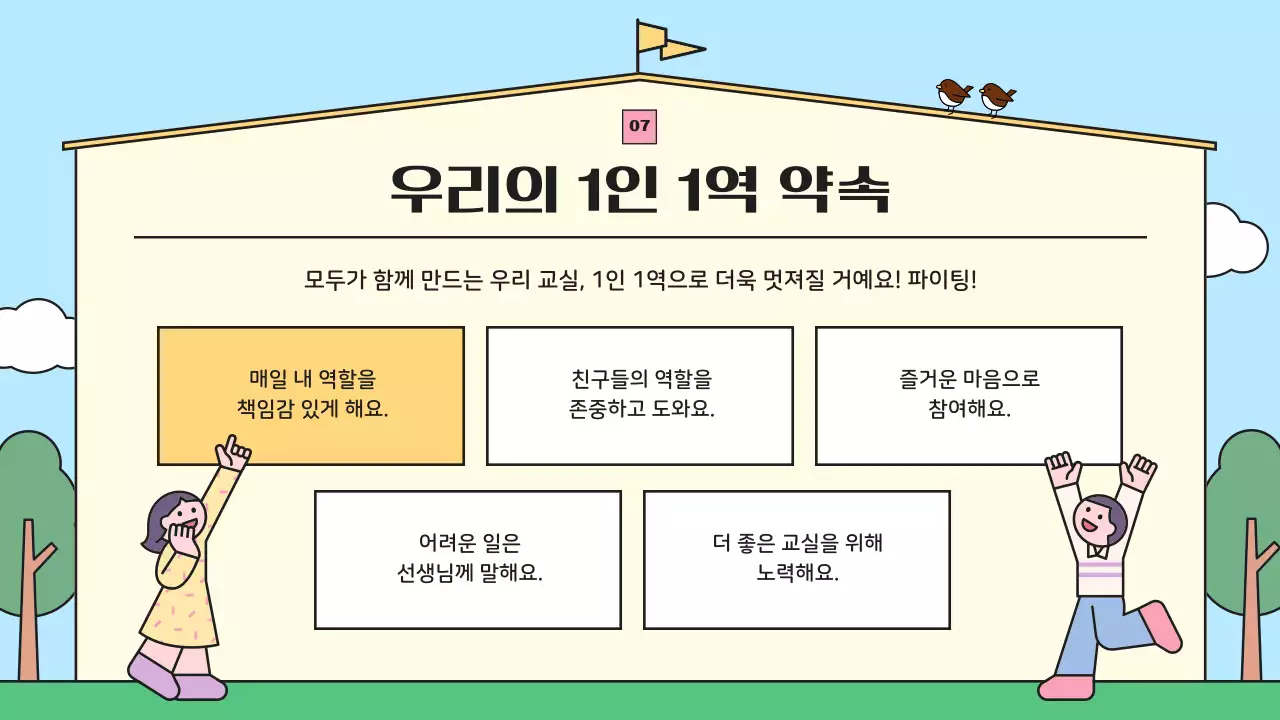 07

우리의 1인 1역 약속

모두가 함께 만드는 우리 교실, 1인 1역으로 더욱 멋져질 거예요! 파이팅!

매일 내 역할을 책임감 있게 해요.

친구들의 역할을 존중하고 도와요.

즐거운 마음으로 참여해요.

어려운 일은 선생님께 말해요.

더 좋은 교실을 위해 노력해요.